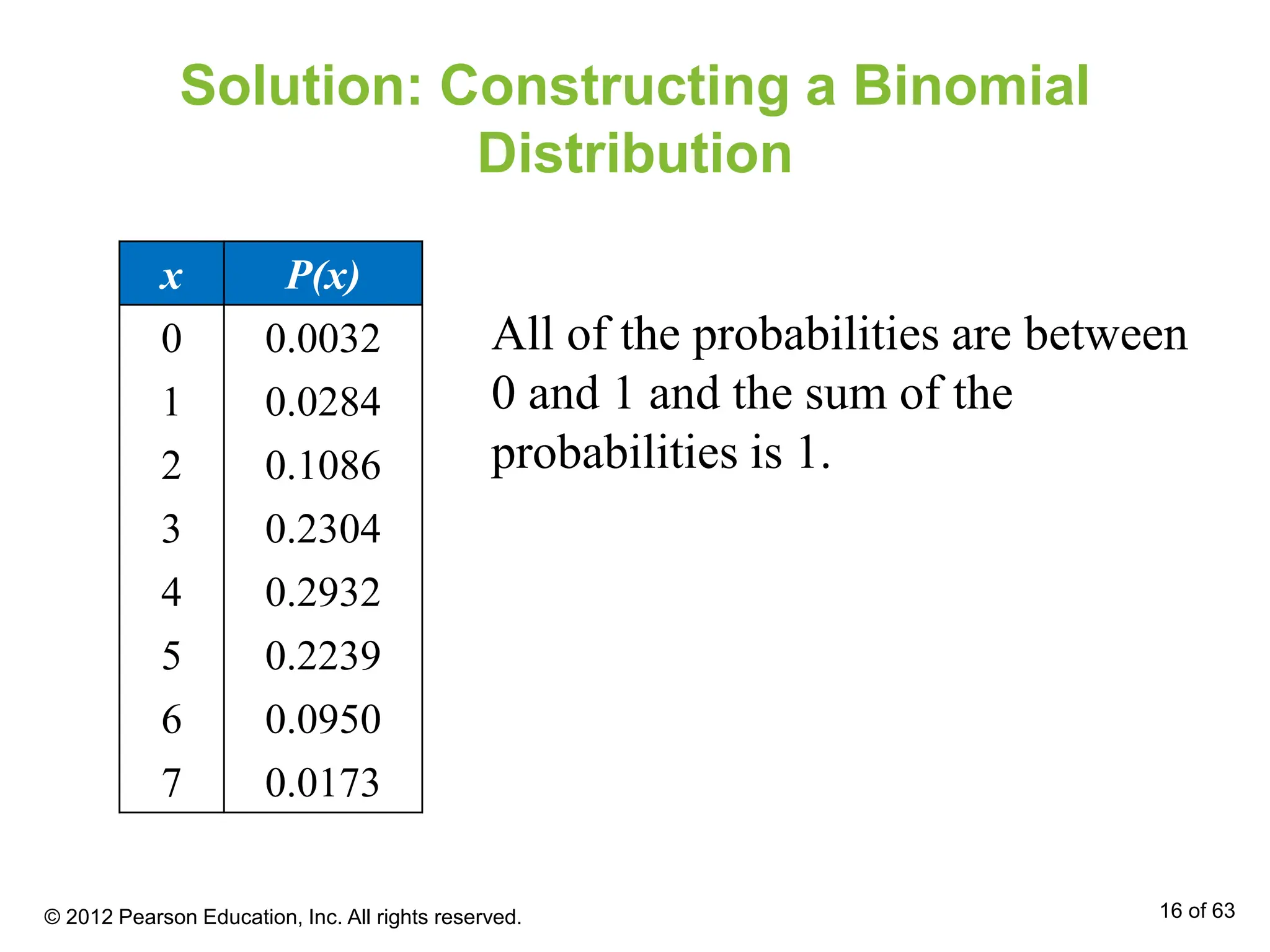 Solution: Constructing a Binomial Distribution

| $x$ | $P(x)$ |
|---|---|
| 0 | 0.0032 |
| 1 | 0.0284 |
| 2 | 0.1086 |
| 3 | 0.2304 |
| 4 | 0.2932 |
| 5 | 0.2239 |
| 6 | 0.0950 |
| 7 | 0.0173 |

All of the probabilities are between 0 and 1 and the sum of the probabilities is 1.

© 2012 Pearson Education, Inc. All rights reserved.

16 of 63